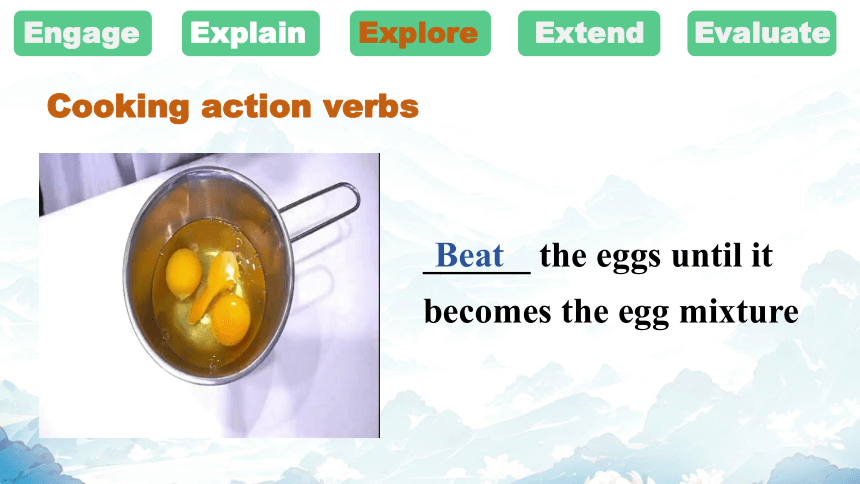 Engage Explain Explore Extend Evaluate

Cooking action verbs

Beat the eggs until it becomes the egg mixture